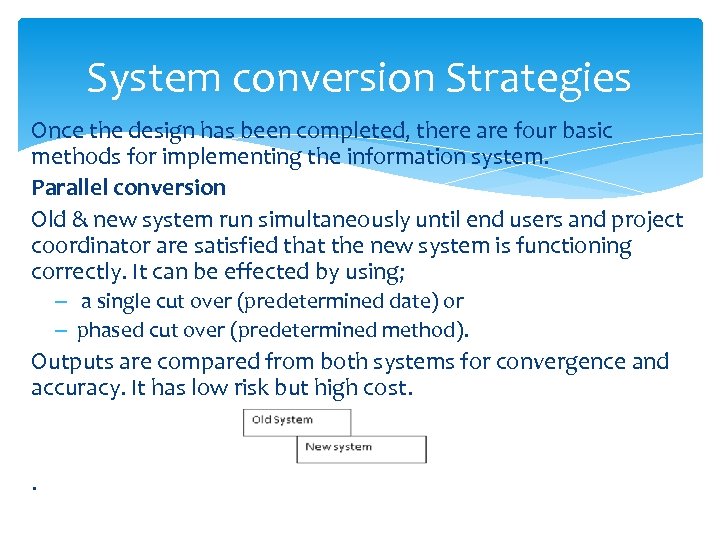 System conversion Strategies

Once the design has been completed, there are four basic methods for implementing the information system.

Parallel conversion

Old & new system run simultaneously until end users and project coordinator are satisfied that the new system is functioning correctly. It can be effected by using;

– a single cut over (predetermined date) or

– phased cut over (predetermined method).

Outputs are compared from both systems for convergence and accuracy. It has low risk but high cost.

Old System

New system

.